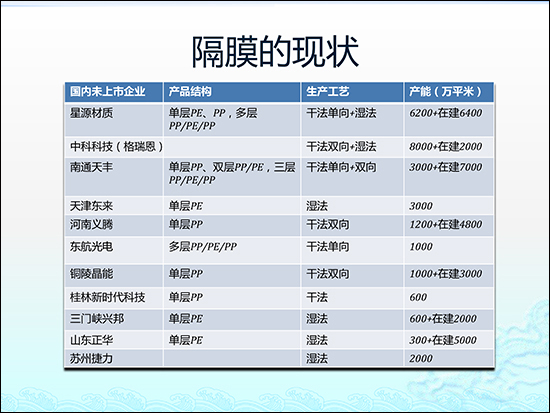 隔膜的现状

| 国内未上市企业 | 产品结构 | 生产工艺 | 产能（万平米） |
|---|---|---|---|
| 星源材质 | 单层PE、PP，多层PP/PE/PP | 干法单向+湿法 | 6200+在建6400 |
| 中科科技（格瑞恩） | | 干法双向+湿法 | 8000+在建2000 |
| 南通天丰 | 单层PP、双层PP/PE，三层PP/PE/PP | 干法单向+双向 | 3000+在建7000 |
| 天津东来 | 单层PE | 湿法 | 3000 |
| 河南义腾 | 单层PP | 干法双向 | 1200+在建4800 |
| 东航光电 | 多层PP/PE/PP | 干法单向 | 1000 |
| 铜陵晶能 | 单层PP | 干法双向 | 1000+在建3000 |
| 桂林新时代科技 | 单层PP | 干法 | 600 |
| 三门峡兴邦 | 单层PE | 湿法 | 600+在建2000 |
| 山东正华 | 单层PE | 湿法 | 300+在建5000 |
| 苏州捷力 | | 湿法 | 2000 |